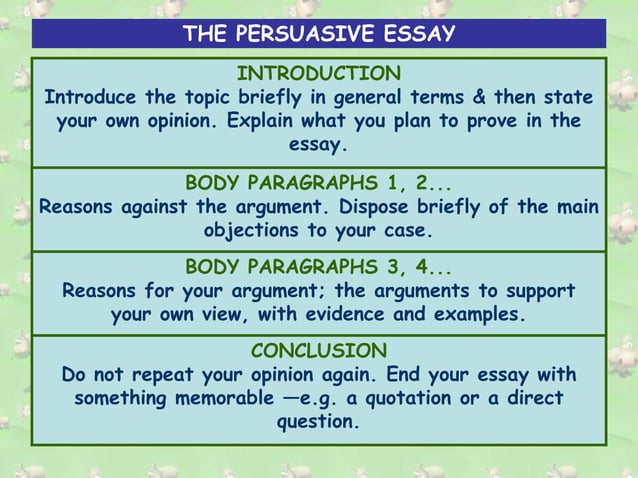 THE PERSUASIVE ESSAY

INTRODUCTION
Introduce the topic briefly in general terms & then state your own opinion. Explain what you plan to prove in the essay.

BODY PARAGRAPHS 1, 2...
Reasons against the argument. Dispose briefly of the main objections to your case.

BODY PARAGRAPHS 3, 4...
Reasons for your argument; the arguments to support your own view, with evidence and examples.

CONCLUSION
Do not repeat your opinion again. End your essay with something memorable —e.g. a quotation or a direct question.